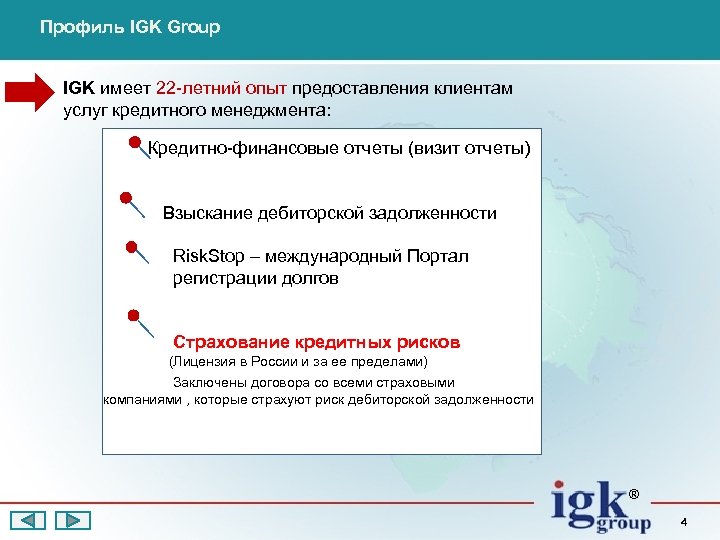 Профиль IGK Group

IGK имеет 22-летний опыт предоставления клиентам услуг кредитного менеджмента:

Кредитно-финансовые отчеты (визит отчеты)

Взыскание дебиторской задолженности

RiskStop – международный Портал регистрации долгов

Страхование кредитных рисков
(Лицензия в России и за ее пределами)
Заключены договора со всеми страховыми компаниями , которые страхуют риск дебиторской задолженности

igk® group

4